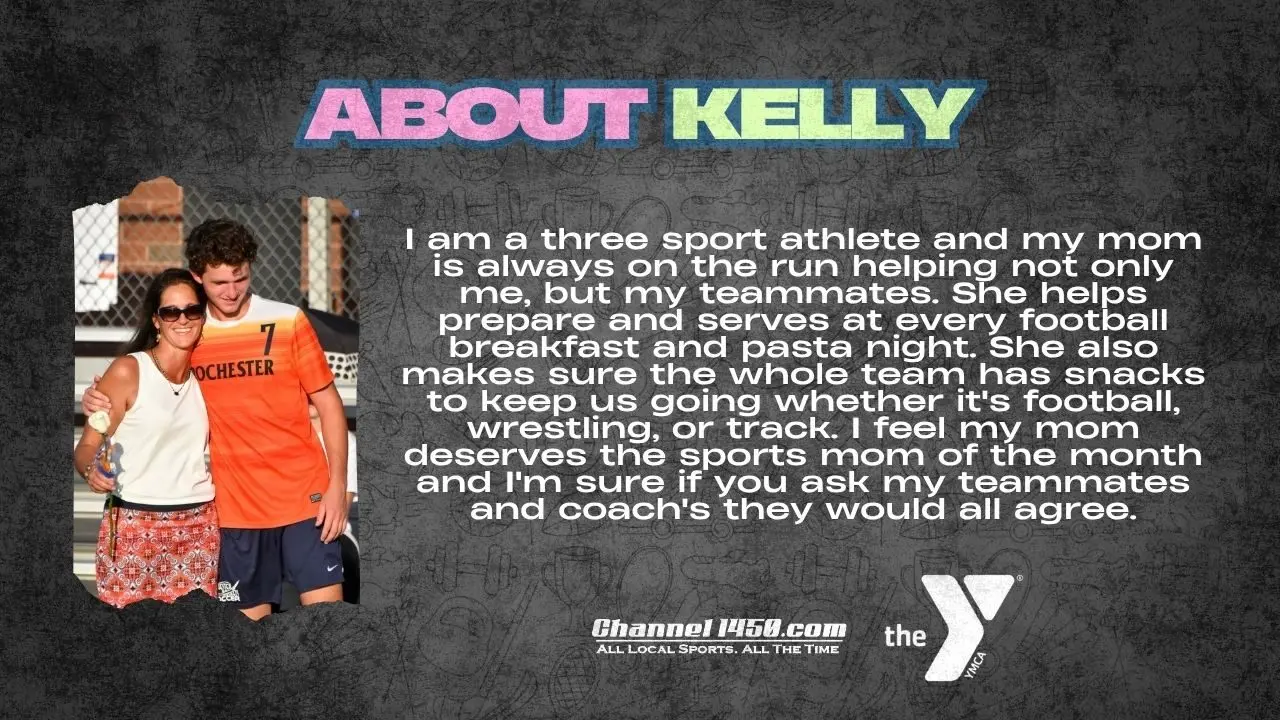 ABOUT KELLY

7
OCHESTER

I am a three sport athlete and my mom is always on the run helping not only me, but my teammates. She helps prepare and serves at every football breakfast and pasta night. She also makes sure the whole team has snacks to keep us going whether it's football, wrestling, or track. I feel my mom deserves the sports mom of the month and I'm sure if you ask my teammates and coach's they would all agree.

Channel1450.com
ALL LOCAL SPORTS. ALL THE TIME

the Y YMCA